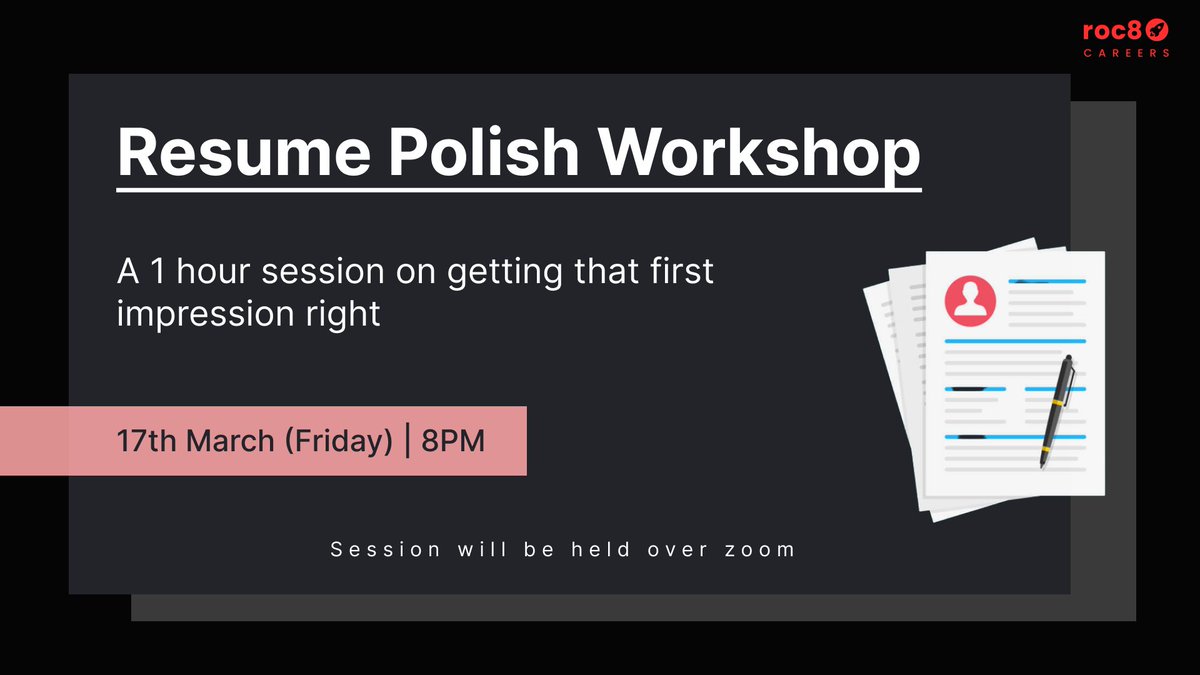 roc8
CAREERS

Resume Polish Workshop

A 1 hour session on getting that first impression right

17th March (Friday) | 8PM

Session will be held over zoom